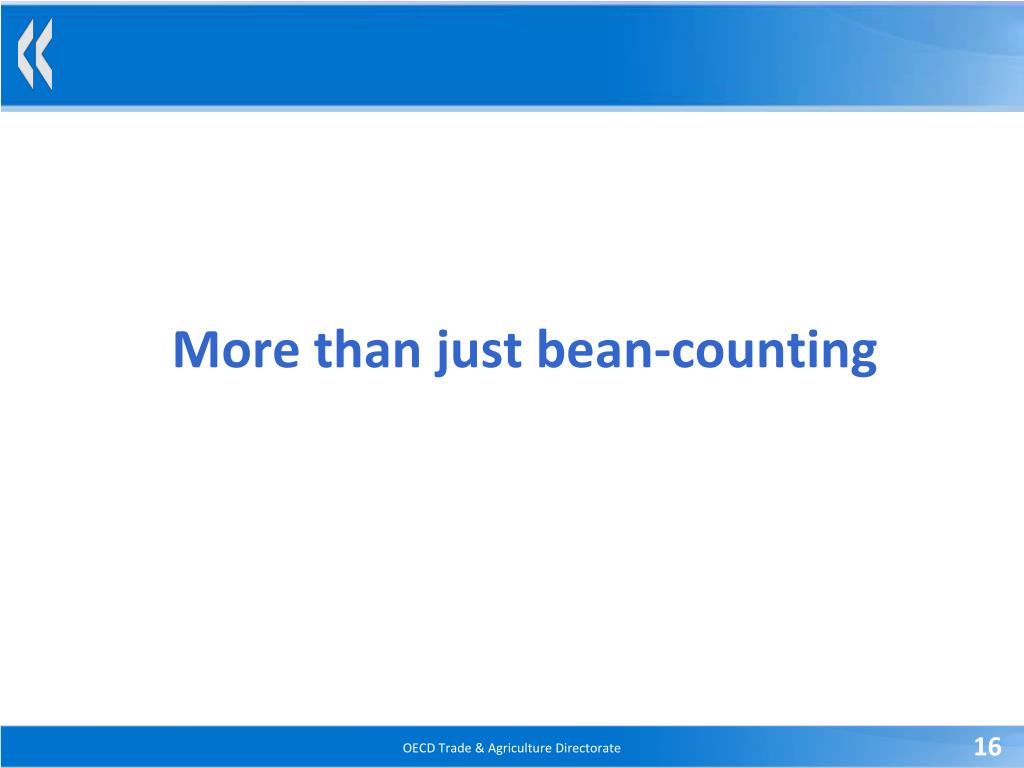 More than just bean-counting

OECD Trade & Agriculture Directorate

16